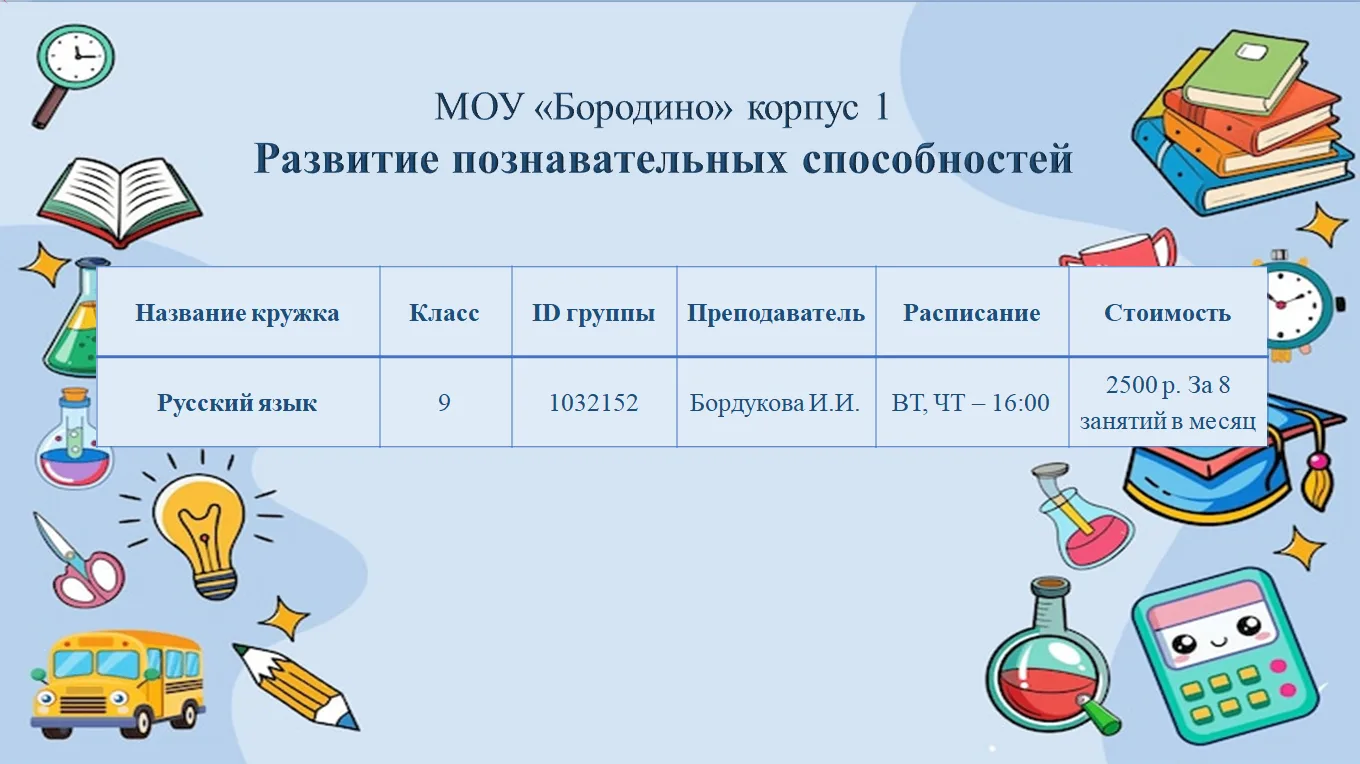 МОУ «Бородино» корпус 1
Развитие познавательных способностей

| Название кружка | Класс | ID группы | Преподаватель | Расписание | Стоимость |
|---|---|---|---|---|---|
| Русский язык | 9 | 1032152 | Бордукова И.И. | ВТ, ЧТ – 16:00 | 2500 р. За 8 занятий в месяц |